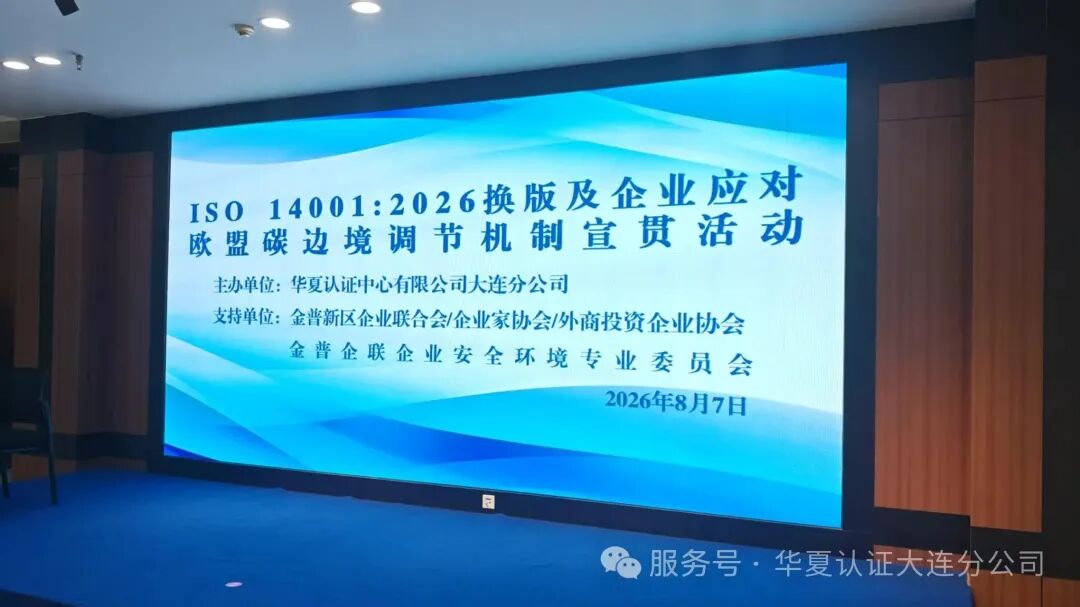 ISO 14001:2026换版及企业应对
欧盟碳边境调节机制宣贯活动

主办单位：华夏认证中心有限公司大连分公司
支持单位：金普新区企业联合会/企业家协会/外商投资企业协会
金普企联企业安全环境专业委员会

2026年8月7日

服务号 · 华夏认证大连分公司